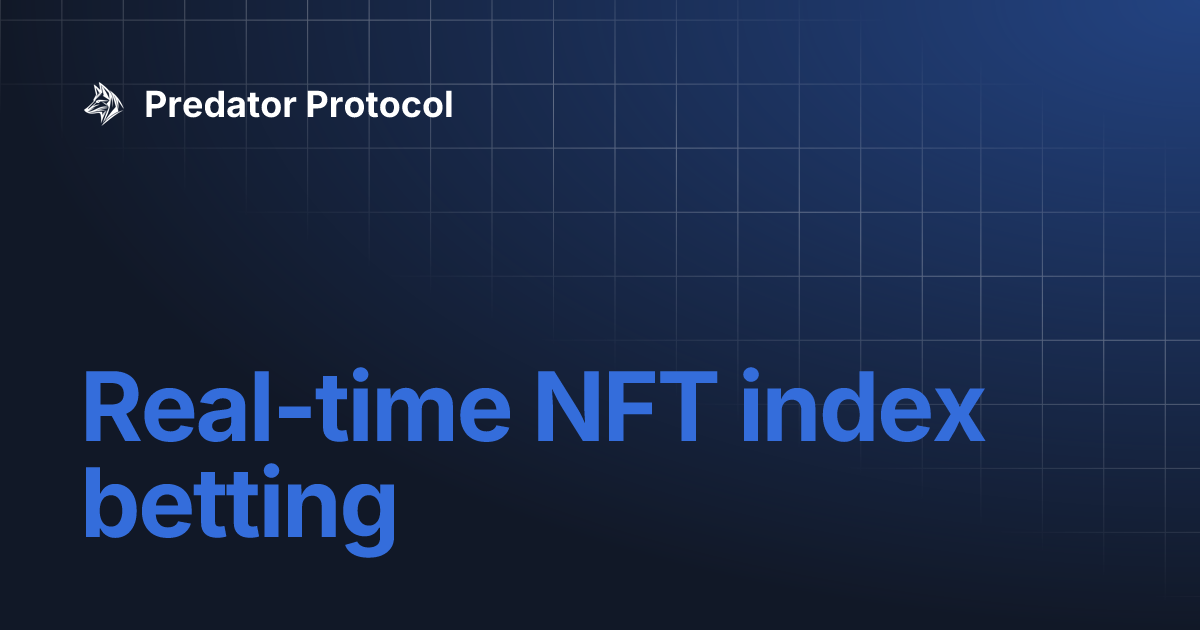 Predator Protocol

Real-time NFT index betting